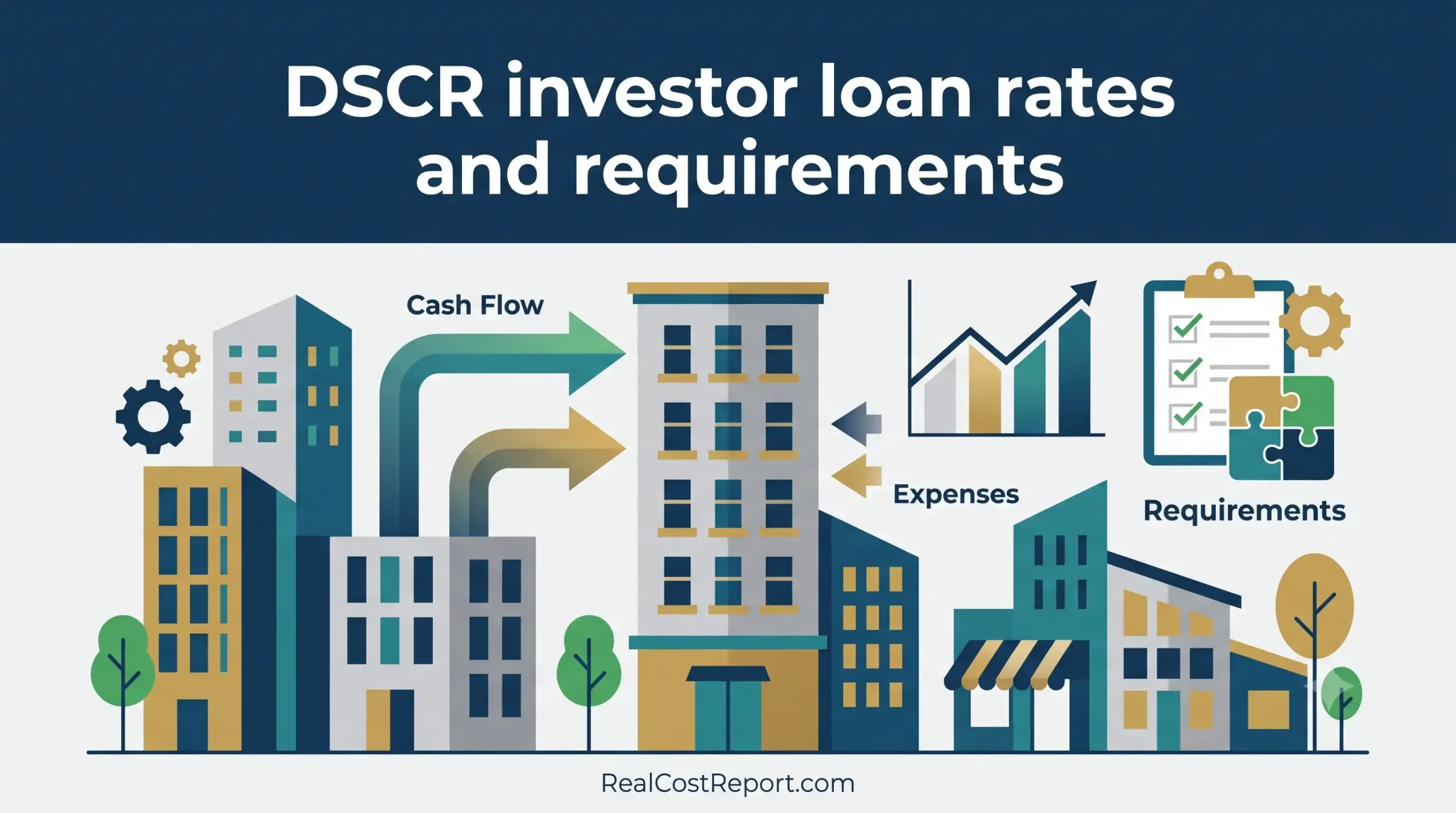 DSCR investor loan rates and requirements

Cash Flow

Expenses

Requirements

RealCostReport.com